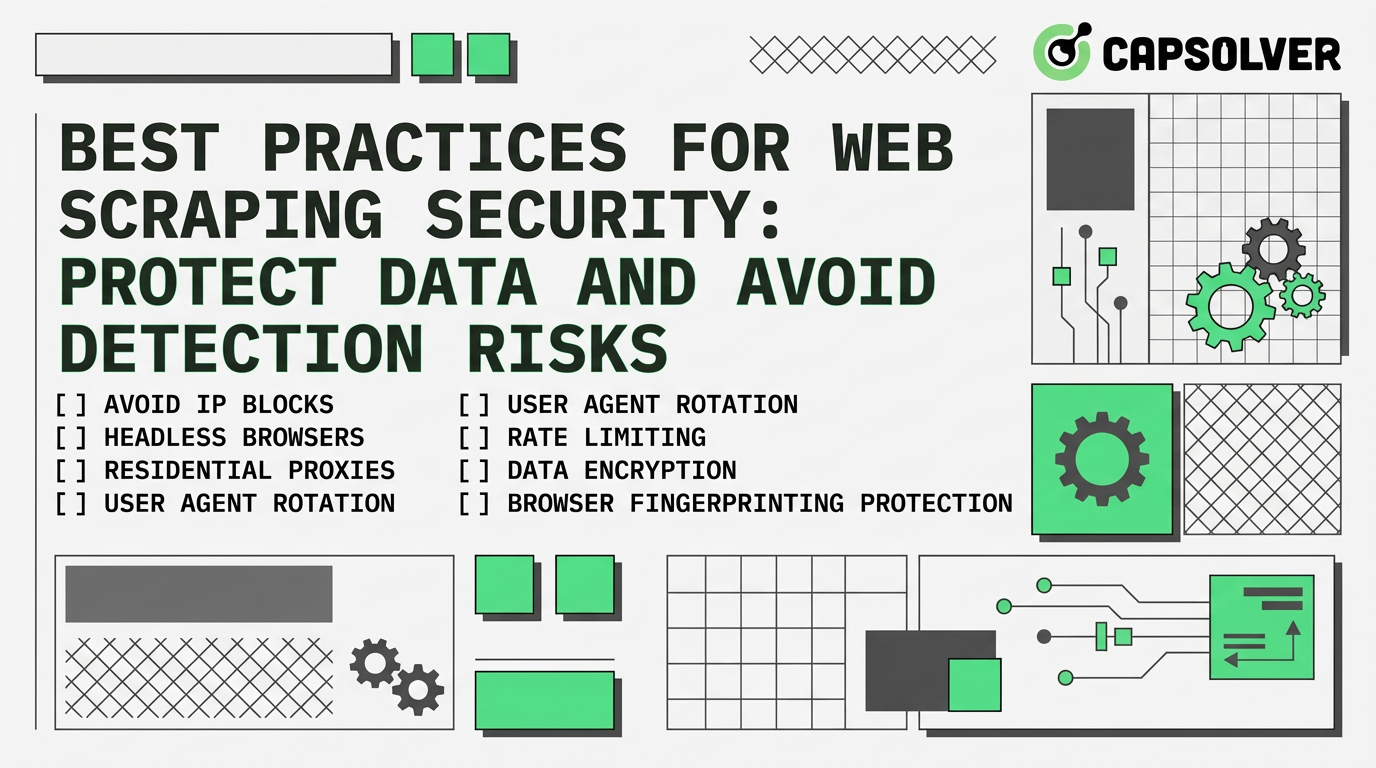 CAPSOLVER

BEST PRACTICES FOR WEB SCRAPING SECURITY: PROTECT DATA AND AVOID DETECTION RISKS

[ ] AVOID IP BLOCKS
[ ] HEADLESS BROWSERS
[ ] RESIDENTIAL PROXIES
[ ] USER AGENT ROTATION

[ ] USER AGENT ROTATION
[ ] RATE LIMITING
[ ] DATA ENCRYPTION
[ ] BROWSER FINGERPRINTING PROTECTION